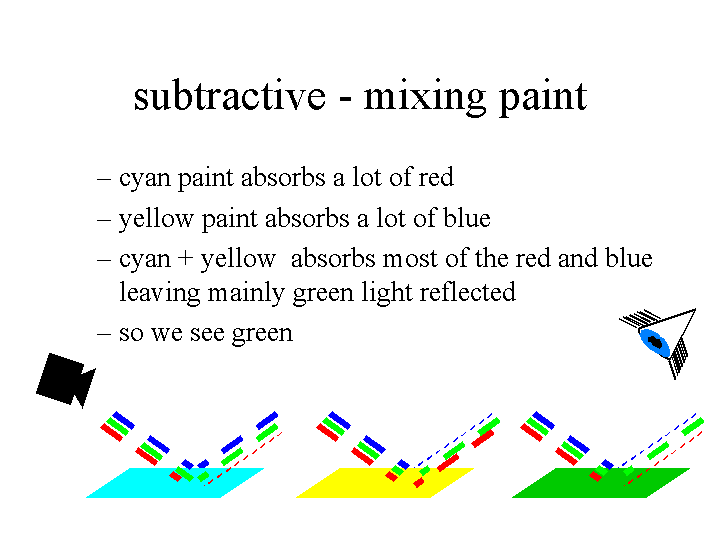 subtractive - mixing paint

– cyan paint absorbs a lot of red

– yellow paint absorbs a lot of blue

– cyan + yellow absorbs most of the red and blue leaving mainly green light reflected

– so we see green